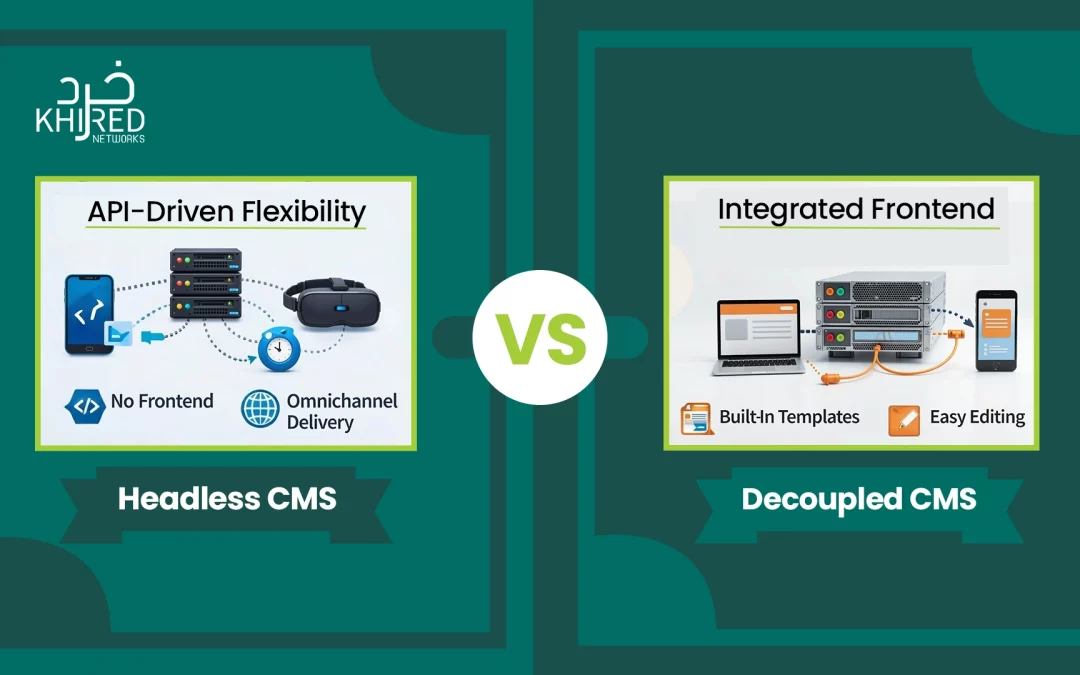 خرد
KHIRED
NETWORKS

API-Driven Flexibility

No Frontend

Omnichannel Delivery

Headless CMS

VS

Integrated Frontend

Built-In Templates

Easy Editing

Decoupled CMS